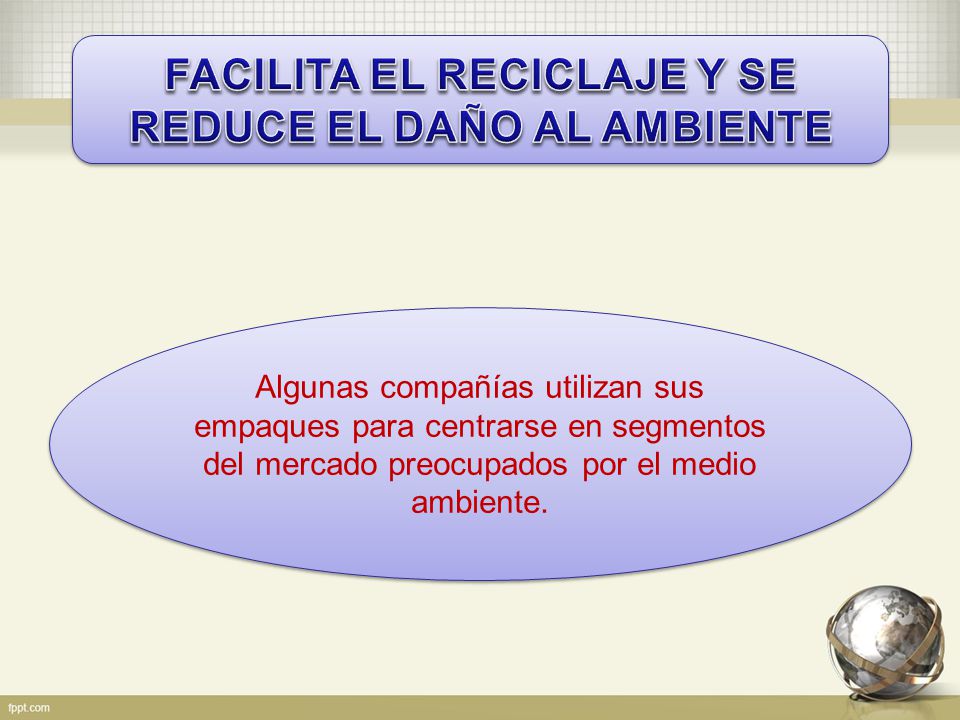 FACILITA EL RECICLAJE Y SE REDUCE EL DAÑO AL AMBIENTE

Algunas compañías utilizan sus empaques para centrarse en segmentos del mercado preocupados por el medio ambiente.

fppt.com